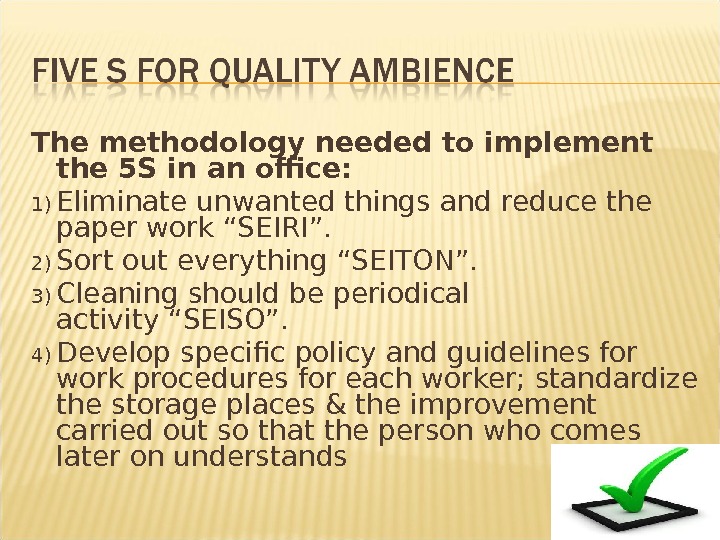 FIVE S FOR QUALITY AMBIENCE

The methodology needed to implement the 5S in an office:

1) Eliminate unwanted things and reduce the paper work “SEIRI”.

2) Sort out everything “SEITON”.

3) Cleaning should be periodical activity “SEISO”.

4) Develop specific policy and guidelines for work procedures for each worker; standardize the storage places & the improvement carried out so that the person who comes later on understands